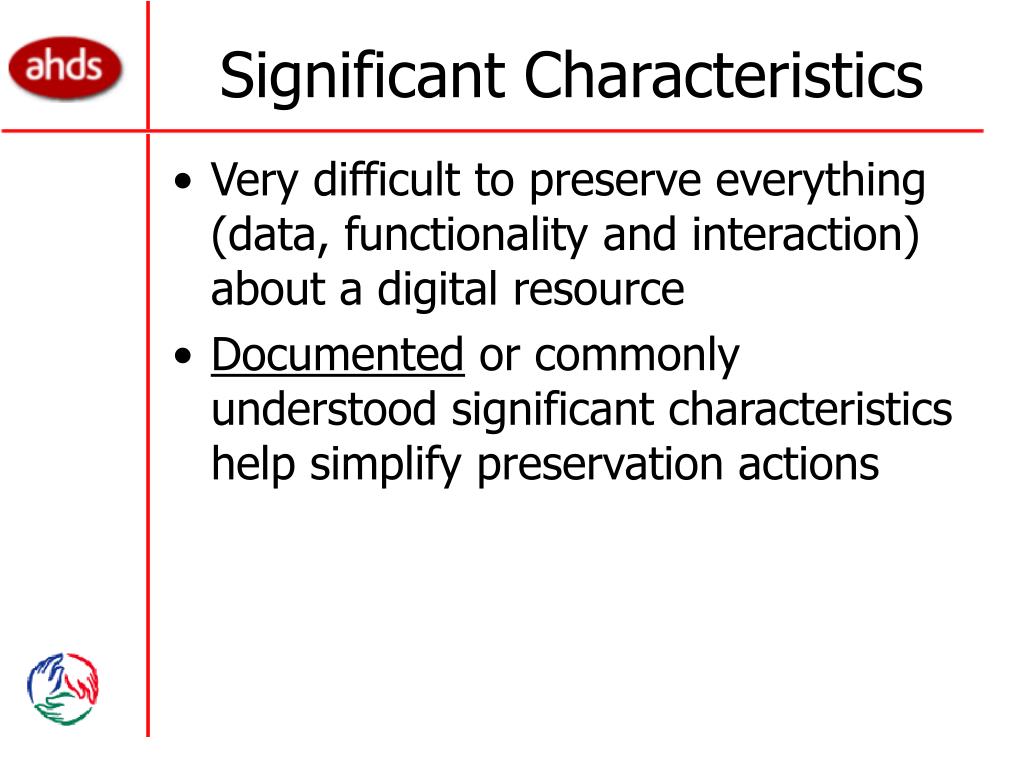 ahds

Significant Characteristics

• Very difficult to preserve everything (data, functionality and interaction) about a digital resource
• Documented or commonly understood significant characteristics help simplify preservation actions